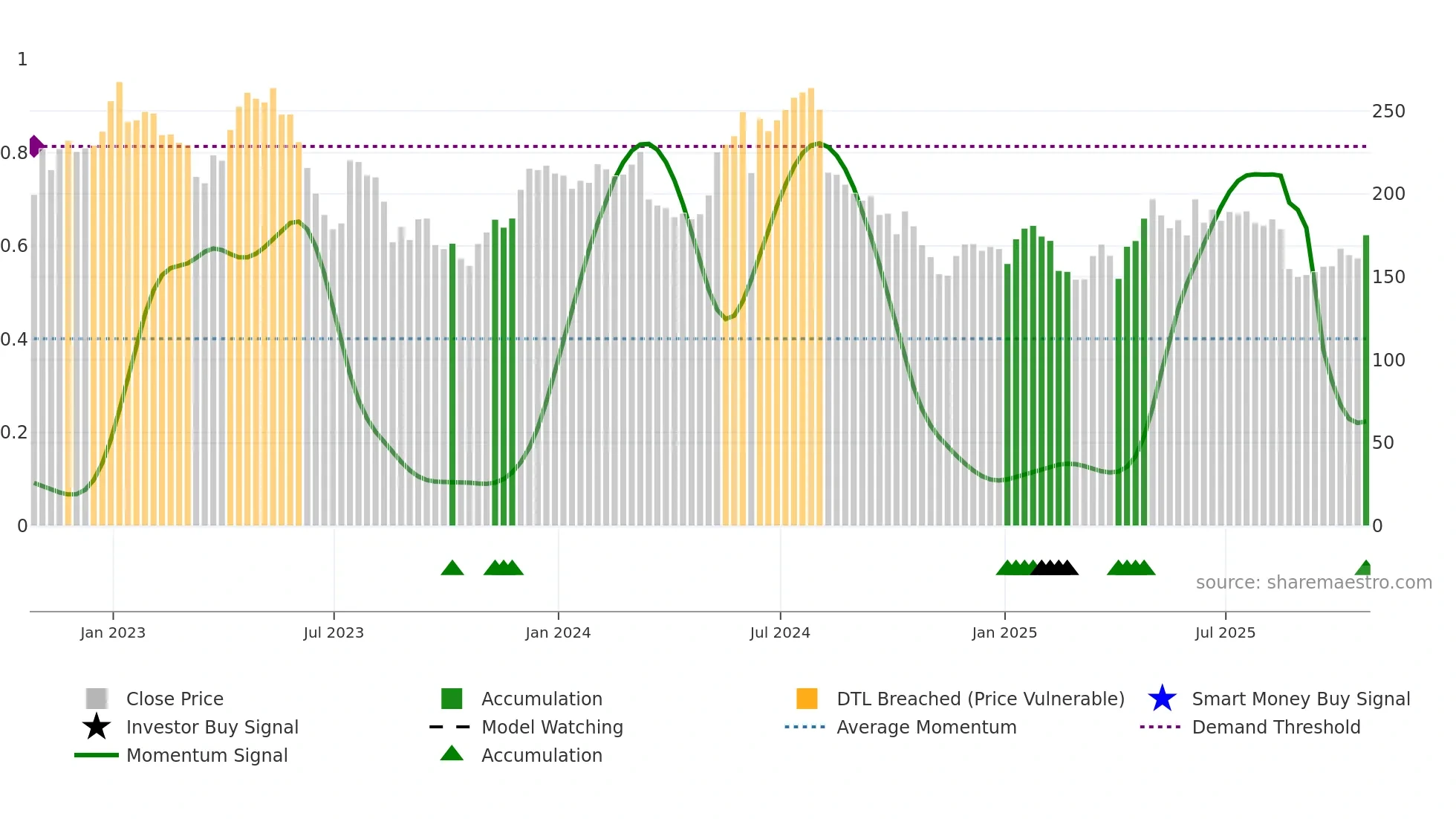 1
0.8
0.6
0.4
0.2
0

250
200
150
100
50
0

source: sharemaestro.com

Jan 2023
Jul 2023
Jan 2024
Jul 2024
Jan 2025
Jul 2025

Close Price
Investor Buy Signal
Momentum Signal
Accumulation
Model Watching
Accumulation
DTL Breached (Price Vulnerable)
Average Momentum
Smart Money Buy Signal
Demand Threshold